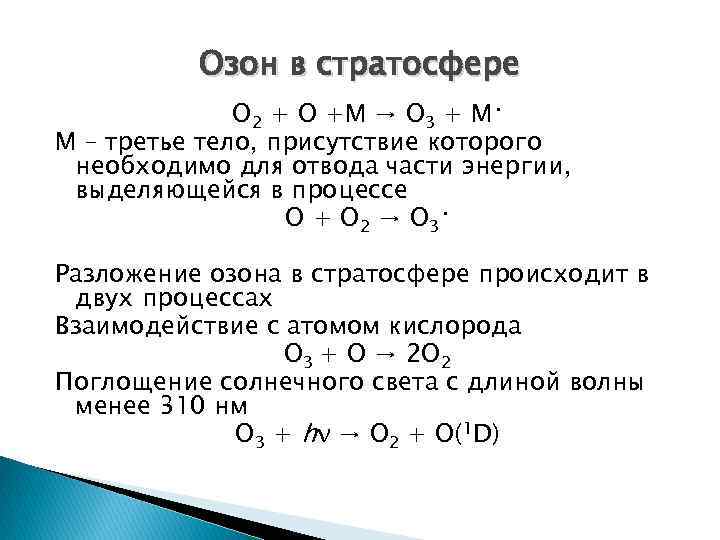 Озон в стратосфере

$O_2 + O + M \rightarrow O_3 + M^{\cdot}$

М – третье тело, присутствие которого необходимо для отвода части энергии, выделяющейся в процессе

$O + O_2 \rightarrow O_3^{\cdot}$

Разложение озона в стратосфере происходит в двух процессах

Взаимодействие с атомом кислорода

$O_3 + O \rightarrow 2O_2$

Поглощение солнечного света с длиной волны менее 310 нм

$O_3 + h\nu \rightarrow O_2 + O(^1D)$